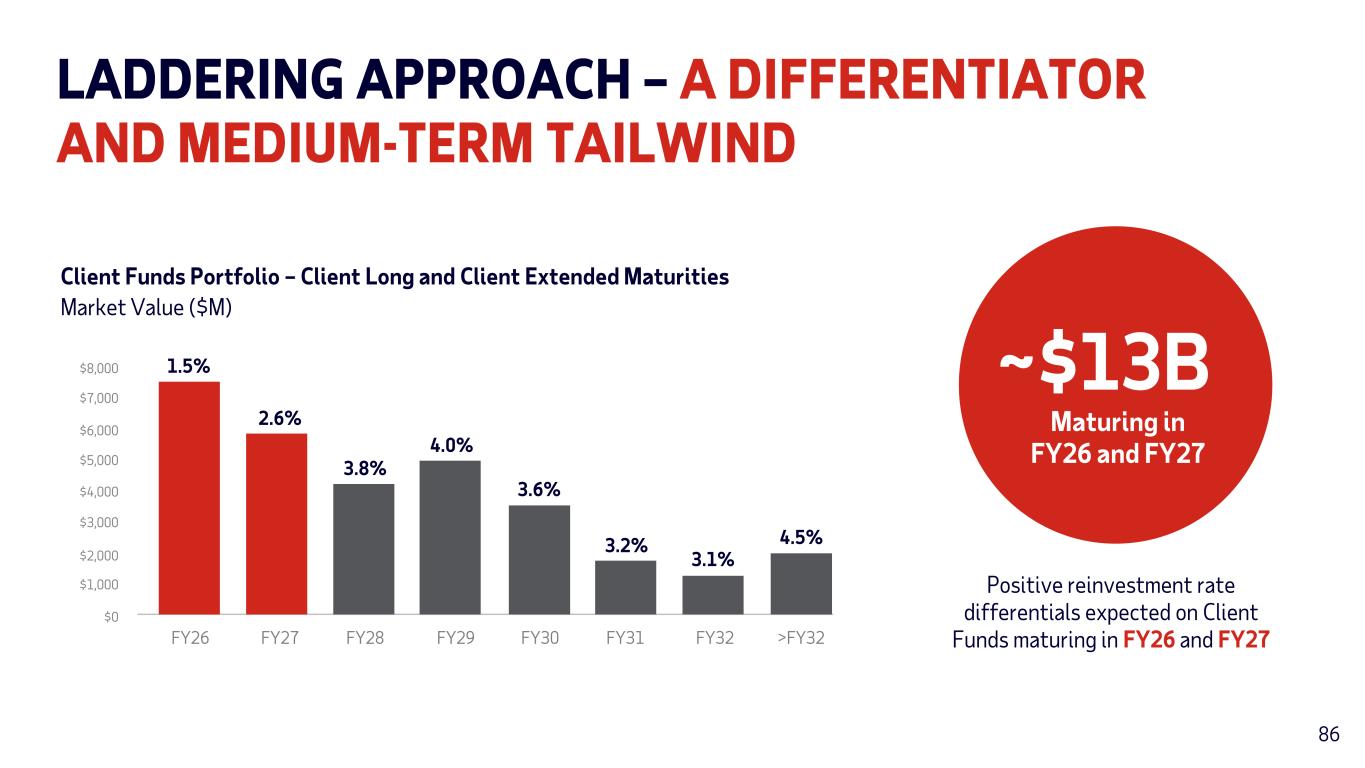 LADDERING APPROACH – A DIFFERENTIATOR AND MEDIUM-TERM TAILWIND

Client Funds Portfolio – Client Long and Client Extended Maturities
Market Value ($M)

$8,000
$7,000
$6,000
$5,000
$4,000
$3,000
$2,000
$1,000
$0

1.5%
2.6%
3.8%
4.0%
3.6%
3.2%
3.1%
4.5%

FY26 FY27 FY28 FY29 FY30 FY31 FY32 >FY32

~$13B
Maturing in FY26 and FY27

Positive reinvestment rate differentials expected on Client Funds maturing in FY26 and FY27

86